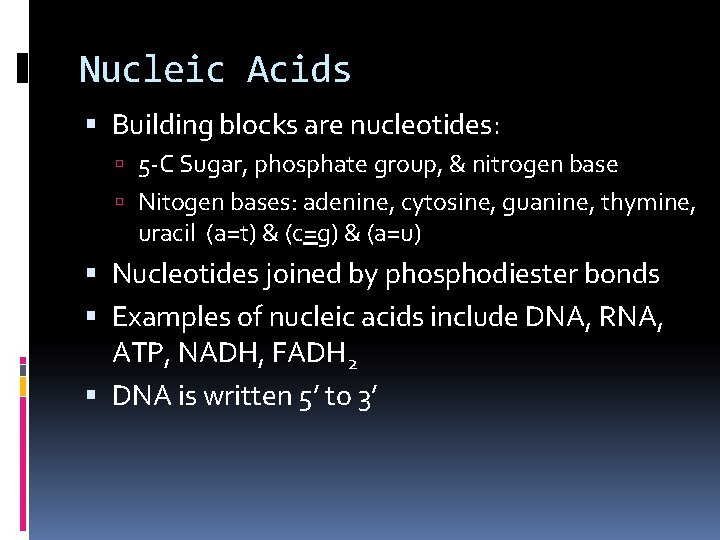 Nucleic Acids

▪ Building blocks are nucleotides:
 ▫ 5-C Sugar, phosphate group, & nitrogen base
 ▫ Nitogen bases: adenine, cytosine, guanine, thymine, uracil (a=t) & (c≡g) & (a=u)
▪ Nucleotides joined by phosphodiester bonds
▪ Examples of nucleic acids include DNA, RNA, ATP, NADH, $FADH_2$
▪ DNA is written 5' to 3'